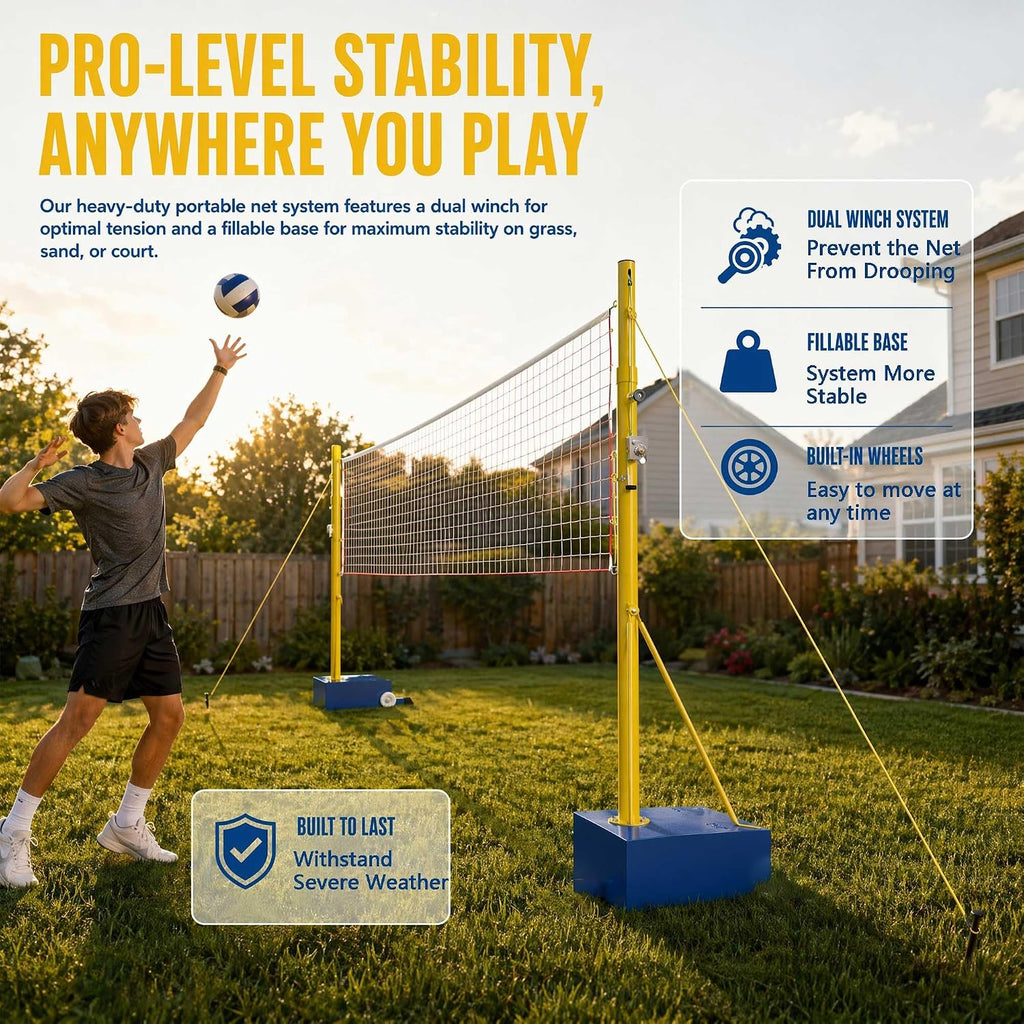 PRO-LEVEL STABILITY, ANYWHERE YOU PLAY

Our heavy-duty portable net system features a dual winch for optimal tension and a fillable base for maximum stability on grass, sand, or court.

DUAL WINCH SYSTEM
Prevent the Net From Drooping

FILLABLE BASE
System More Stable

BUILT-IN WHEELS
Easy to move at any time

BUILT TO LAST
Withstand Severe Weather